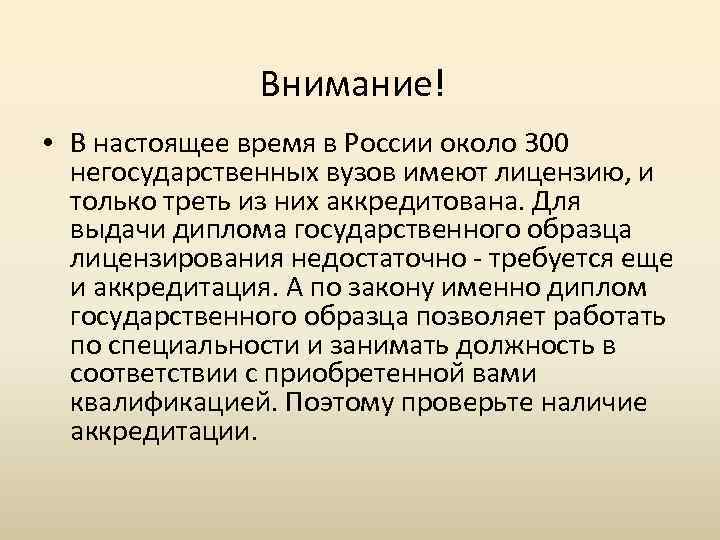 Внимание!

• В настоящее время в России около 300 негосударственных вузов имеют лицензию, и только треть из них аккредитована. Для выдачи диплома государственного образца лицензирования недостаточно - требуется еще и аккредитация. А по закону именно диплом государственного образца позволяет работать по специальности и занимать должность в соответствии с приобретенной вами квалификацией. Поэтому проверьте наличие аккредитации.